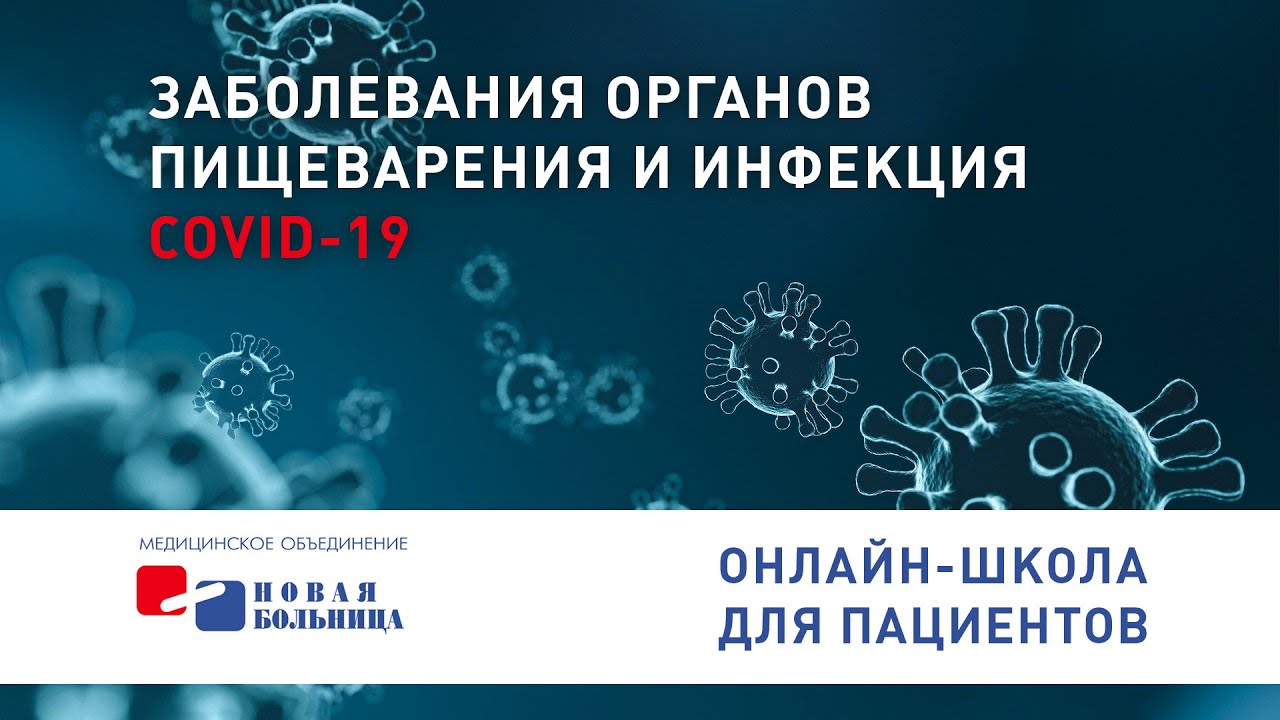 ЗАБОЛЕВАНИЯ ОРГАНОВ ПИЩЕВАРЕНИЯ И ИНФЕКЦИЯ COVID-19

МЕДИЦИНСКОЕ ОБЪЕДИНЕНИЕ
НОВАЯ БОЛЬНИЦА

ОНЛАЙН-ШКОЛА ДЛЯ ПАЦИЕНТОВ